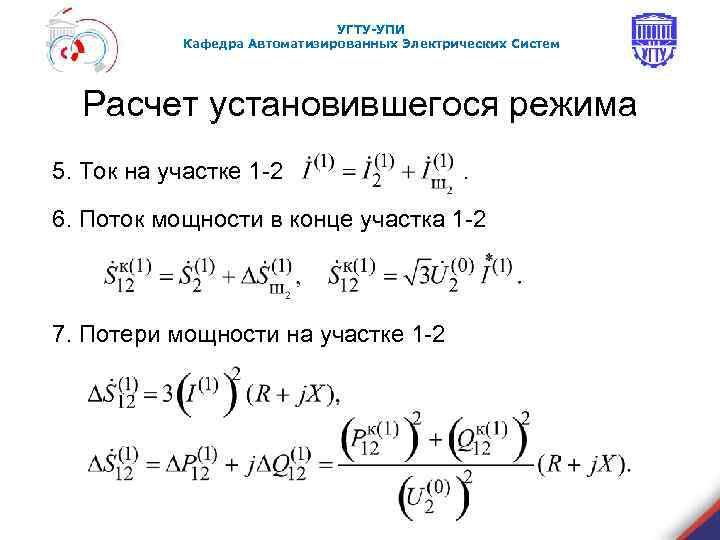 УГТУ-УПИ
Кафедра Автоматизированных Электрических Систем

УГТУ

Расчет установившегося режима

5. Ток на участке 1-2 $\dot{I}^{(1)} = \dot{I}_2^{(1)} + \dot{I}_{ш_2}^{(1)}$ .

6. Поток мощности в конце участка 1-2

$\dot{S}_{12}^{к(1)} = \dot{S}_2^{(1)} + \Delta\dot{S}_{ш_2}^{(1)}, \quad \dot{S}_{12}^{к(1)} = \sqrt{3}\dot{U}_2^{(0)} \overset{*}{I}^{(1)}.$

7. Потери мощности на участке 1-2

$\Delta\dot{S}_{12}^{(1)} = 3\left(I^{(1)}\right)^2 (R + jX),$

$\Delta\dot{S}_{12}^{(1)} = \Delta P_{12}^{(1)} + j\Delta Q_{12}^{(1)} = \frac{\left(P_{12}^{к(1)}\right)^2 + \left(Q_{12}^{к(1)}\right)^2}{\left(U_2^{(0)}\right)^2}(R + jX).$